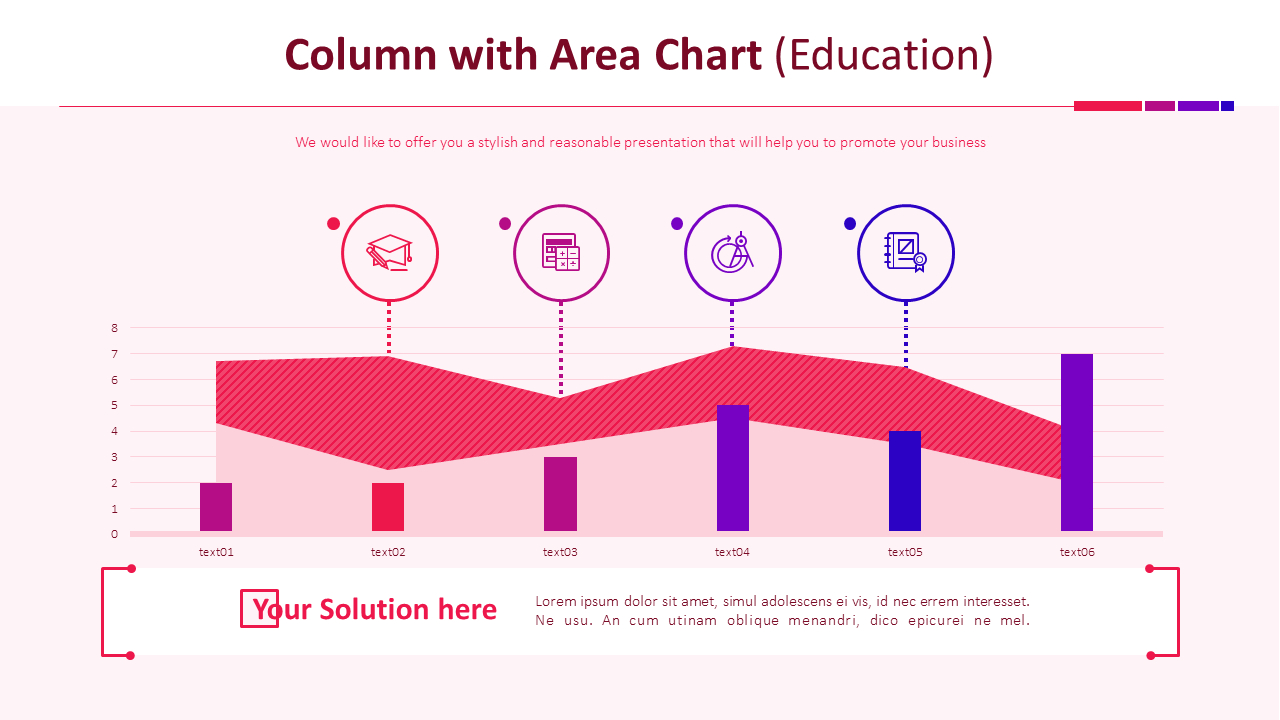 Column with Area Chart (Education)

We would like to offer you a stylish and reasonable presentation that will help you to promote your business

8
7
6
5
4
3
2
1
0

text01 text02 text03 text04 text05 text06

Your Solution here

Lorem ipsum dolor sit amet, simul adolescens ei vis, id nec errem interesset. Ne usu. An cum utinam oblique menandri, dico epicurei ne mel.